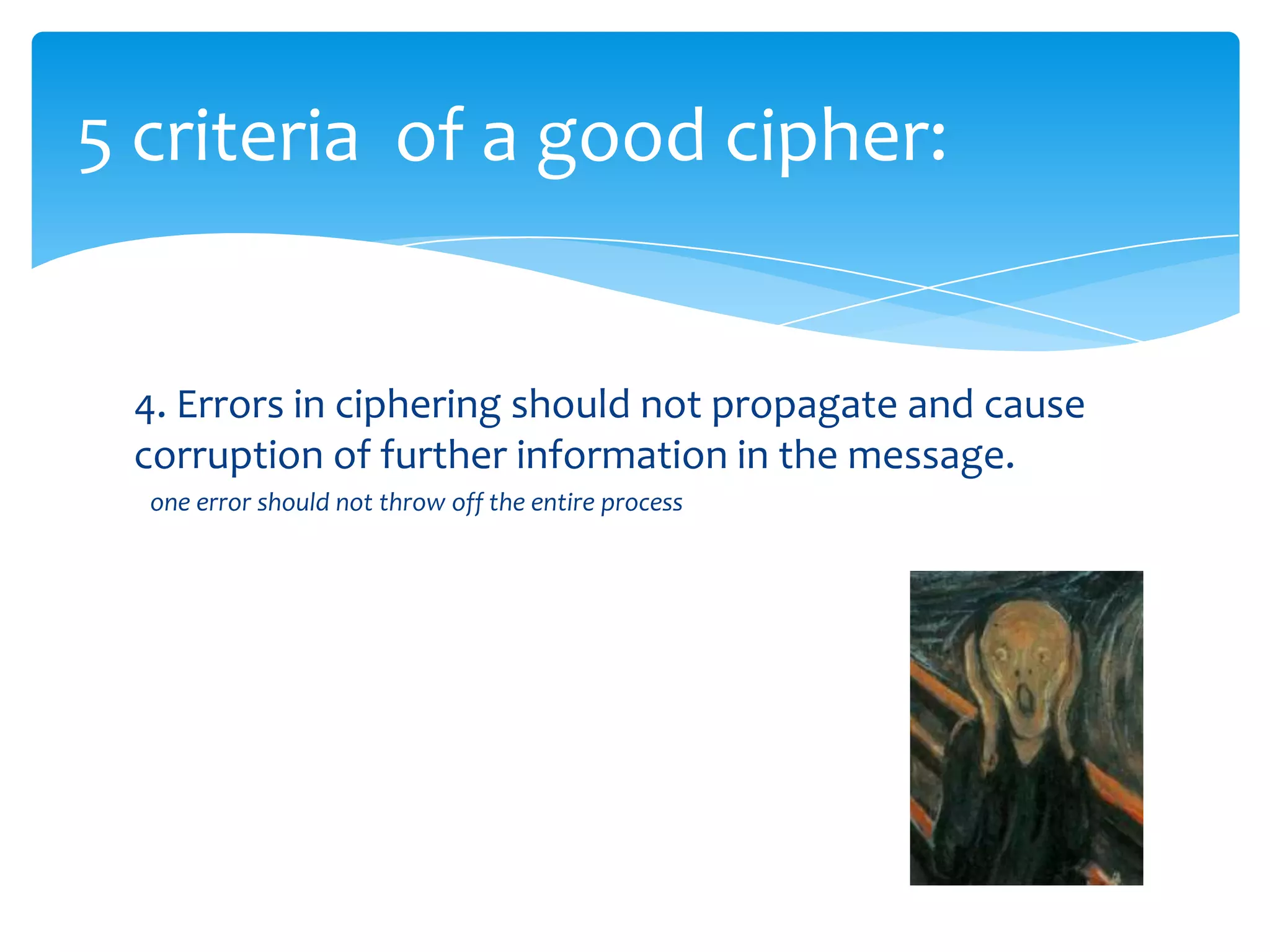 5 criteria  of a good cipher:

4. Errors in ciphering should not propagate and cause corruption of further information in the message.

one error should not throw off the entire process